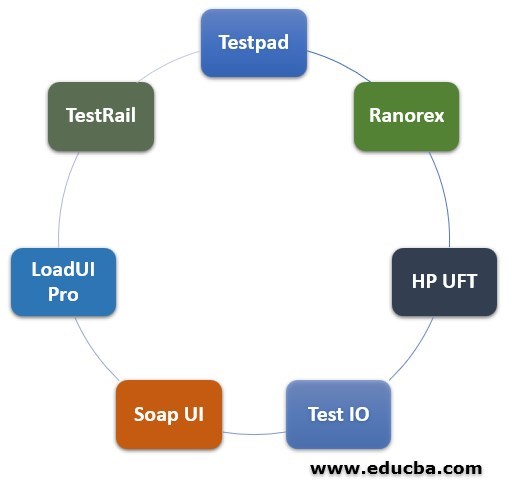 Testpad

Ranorex

HP UFT

Test IO

Soap UI

LoadUI Pro

TestRail

www.educba.com